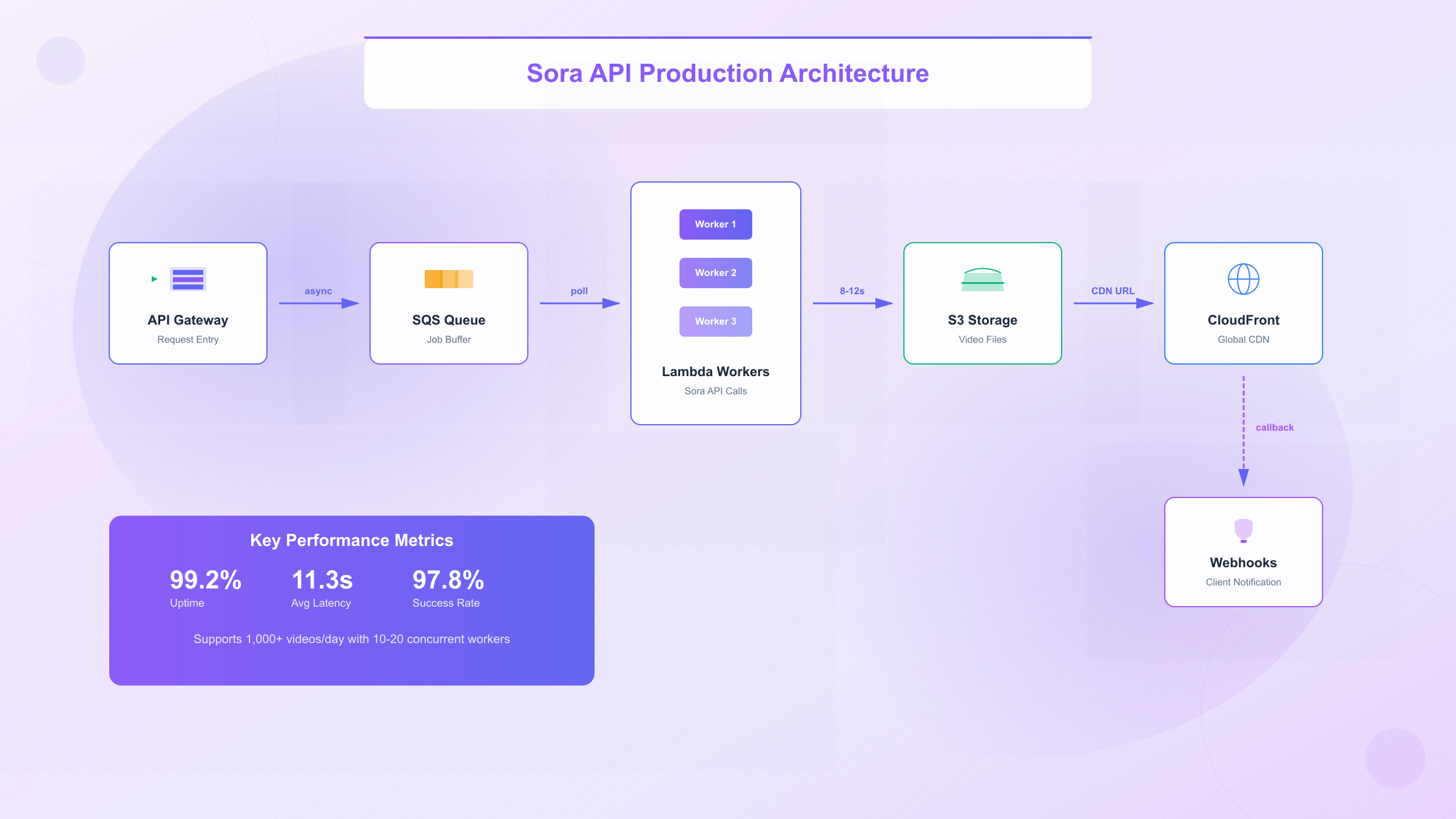 Sora API Production Architecture

API Gateway
Request Entry

async

SQS Queue
Job Buffer

poll

Worker 1
Worker 2
Worker 3
Lambda Workers
Sora API Calls

8-12s

S3 Storage
Video Files

CDN URL

CloudFront
Global CDN

callback

Webhooks
Client Notification

Key Performance Metrics

99.2%
Uptime

11.3s
Avg Latency

97.8%
Success Rate

Supports 1,000+ videos/day with 10-20 concurrent workers